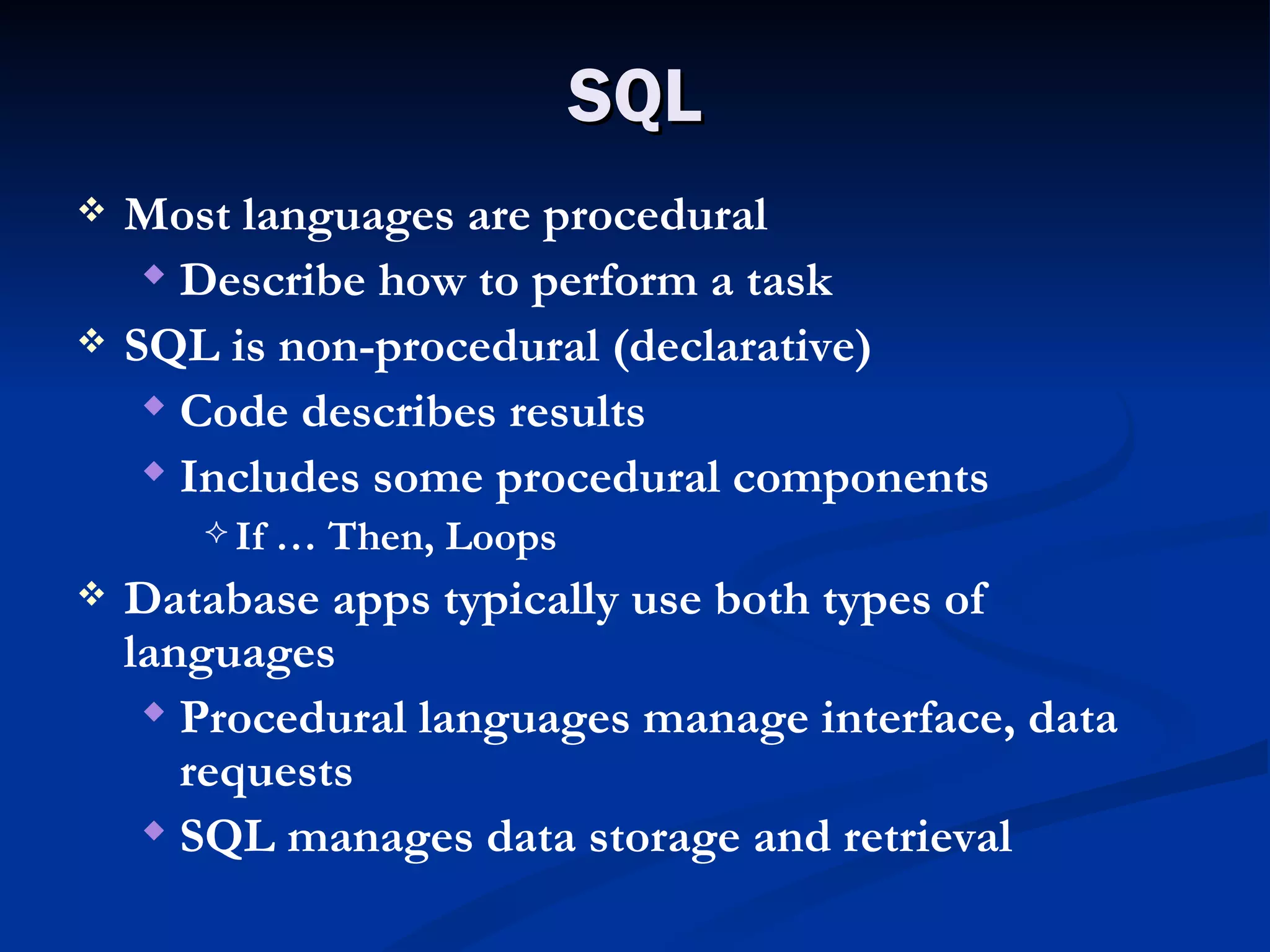 SQL

❖ Most languages are procedural
◆ Describe how to perform a task
❖ SQL is non-procedural (declarative)
◆ Code describes results
◆ Includes some procedural components
✧ If … Then, Loops
❖ Database apps typically use both types of languages
◆ Procedural languages manage interface, data requests
◆ SQL manages data storage and retrieval